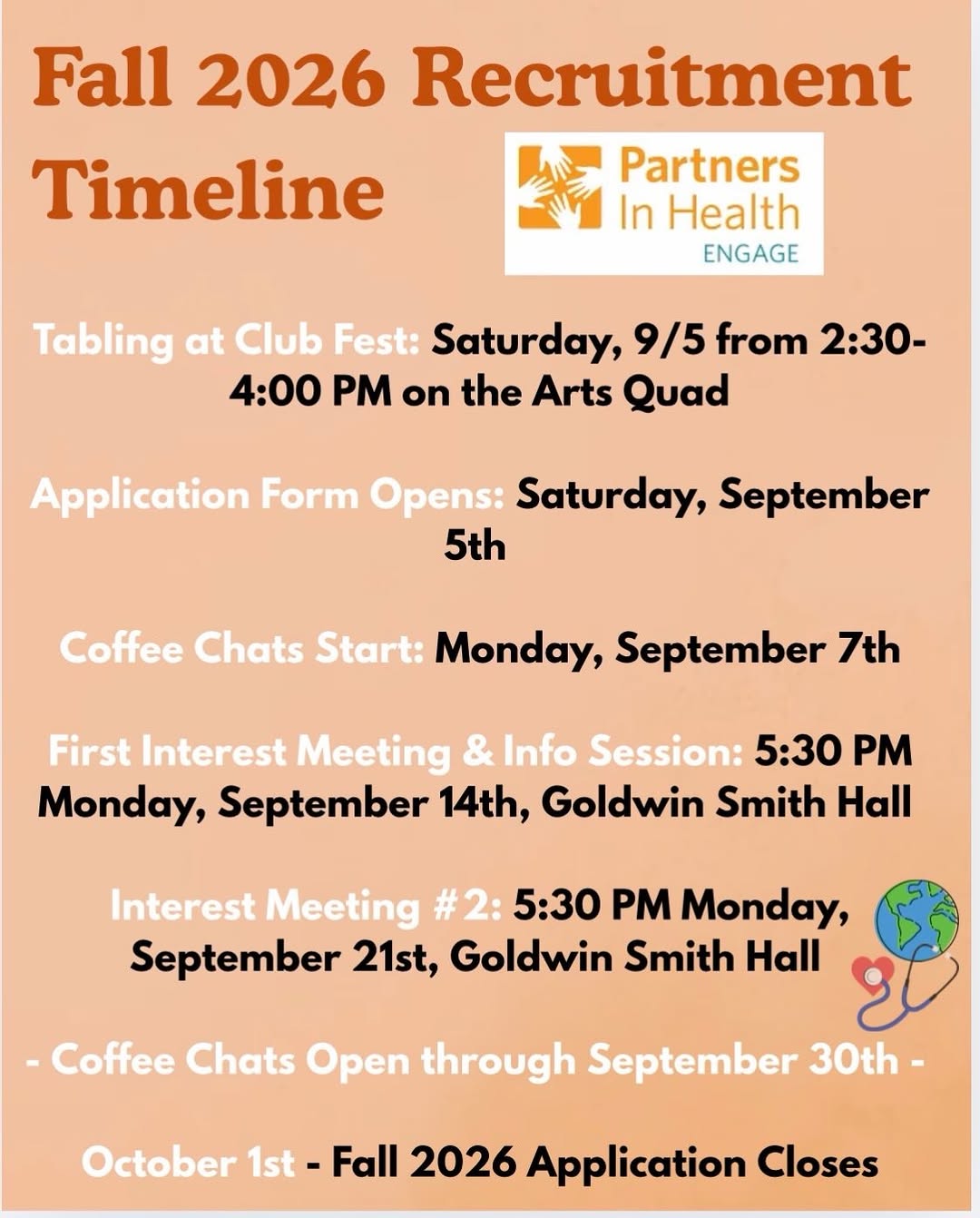 Fall 2026 Recruitment Timeline

Partners In Health ENGAGE

Tabling at Club Fest: Saturday, 9/5 from 2:30-4:00 PM on the Arts Quad

Application Form Opens: Saturday, September 5th

Coffee Chats Start: Monday, September 7th

First Interest Meeting & Info Session: 5:30 PM Monday, September 14th, Goldwin Smith Hall

Interest Meeting #2: 5:30 PM Monday, September 21st, Goldwin Smith Hall

- Coffee Chats Open through September 30th -

October 1st - Fall 2026 Application Closes